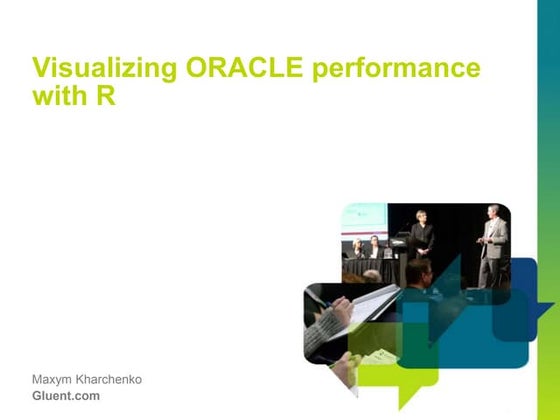 Visualizing ORACLE performance with R

Maxym Kharchenko
Gluent.com